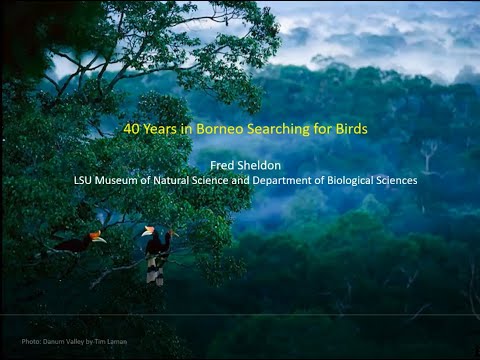 40 Years in Borneo Searching for Birds

Fred Sheldon
LSU Museum of Natural Science and Department of Biological Sciences

Photo: Danum Valley by Tim Laman